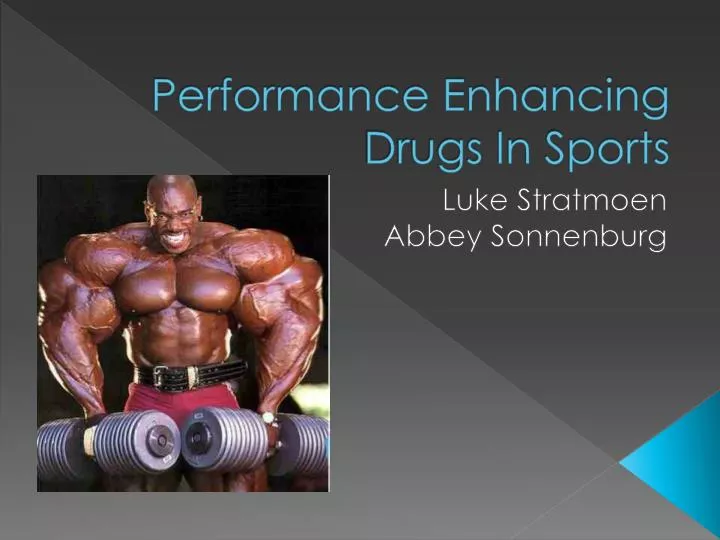 Performance Enhancing Drugs In Sports

Luke Stratmoen
Abbey Sonnenburg